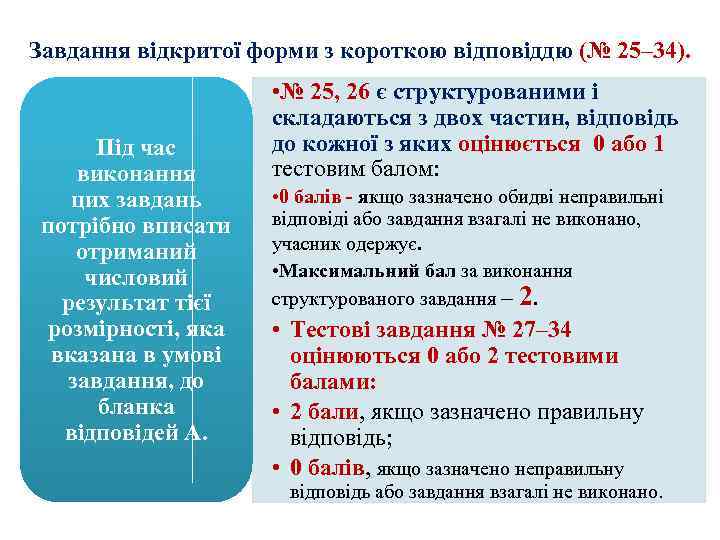 Завдання відкритої форми з короткою відповіддю (№ 25–34).

Під час виконання цих завдань потрібно вписати отриманий числовий результат тієї розмірності, яка вказана в умові завдання, до бланка відповідей А.

•№ 25, 26 є структурованими і складаються з двох частин, відповідь до кожної з яких оцінюється 0 або 1 тестовим балом:

•0 балів - якщо зазначено обидві неправильні відповіді або завдання взагалі не виконано, учасник одержує.

•Максимальний бал за виконання структурованого завдання – 2.

• Тестові завдання № 27–34 оцінюються 0 або 2 тестовими балами:

• 2 бали, якщо зазначено правильну відповідь;

• 0 балів, якщо зазначено неправильну відповідь або завдання взагалі не виконано.